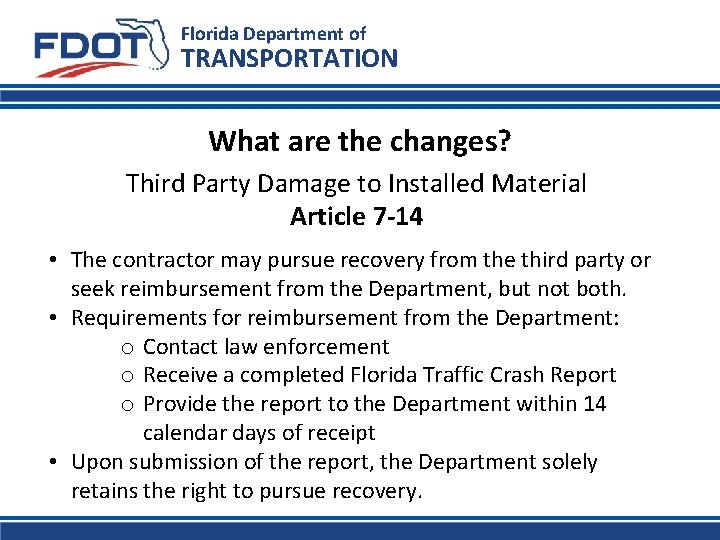 FDOT Florida Department of TRANSPORTATION

What are the changes?

Third Party Damage to Installed Material
Article 7-14

• The contractor may pursue recovery from the third party or seek reimbursement from the Department, but not both.
• Requirements for reimbursement from the Department:
  o Contact law enforcement
  o Receive a completed Florida Traffic Crash Report
  o Provide the report to the Department within 14 calendar days of receipt
• Upon submission of the report, the Department solely retains the right to pursue recovery.